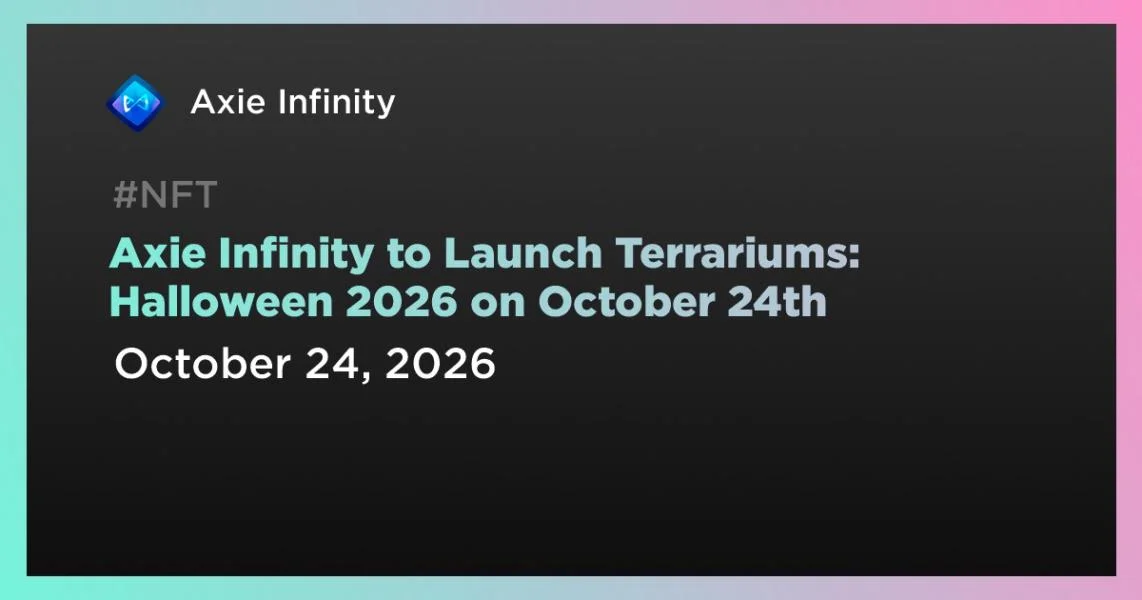 Axie Infinity

#NFT

Axie Infinity to Launch Terrariums: Halloween 2026 on October 24th

October 24, 2026